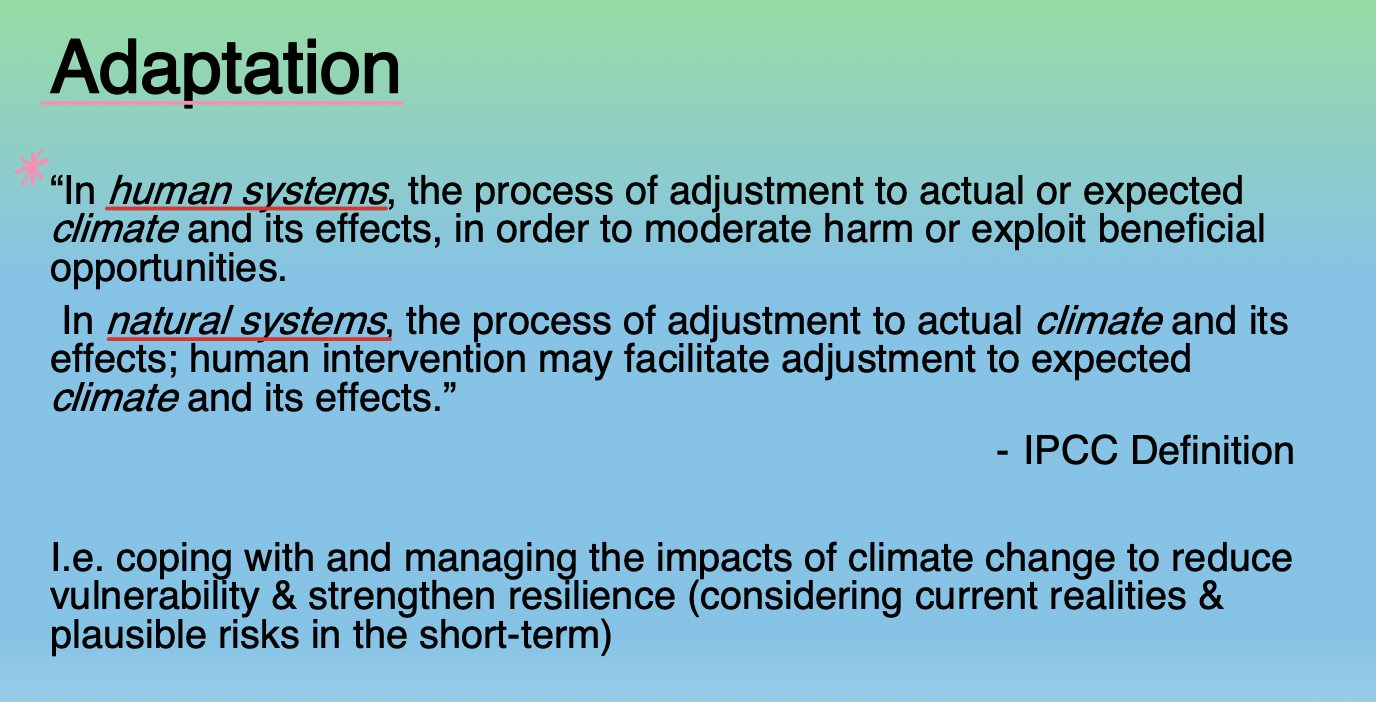 Adaptation

“In human systems, the process of adjustment to actual or expected climate and its effects, in order to moderate harm or exploit beneficial opportunities.

In natural systems, the process of adjustment to actual climate and its effects; human intervention may facilitate adjustment to expected climate and its effects.”

- IPCC Definition

I.e. coping with and managing the impacts of climate change to reduce vulnerability & strengthen resilience (considering current realities & plausible risks in the short-term)